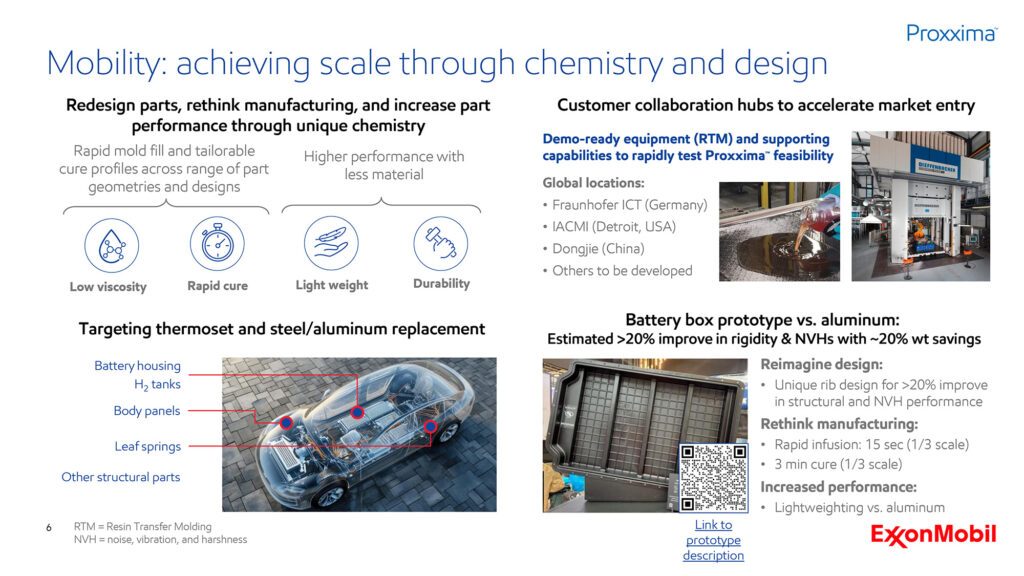 Proxxima™

Mobility: achieving scale through chemistry and design

Redesign parts, rethink manufacturing, and increase part performance through unique chemistry

Rapid mold fill and tailorable cure profiles across range of part geometries and designs

Higher performance with less material

Low viscosity

Rapid cure

Light weight

Durability

Targeting thermoset and steel/aluminum replacement

Battery housing

$H_2$ tanks

Body panels

Leaf springs

Other structural parts

Customer collaboration hubs to accelerate market entry

Demo-ready equipment (RTM) and supporting capabilities to rapidly test Proxxima™ feasibility

Global locations:
• Fraunhofer ICT (Germany)
• IACMI (Detroit, USA)
• Dongjie (China)
• Others to be developed

DIEFFENBACHER

Battery box prototype vs. aluminum:
Estimated >20% improve in rigidity & NVHs with ~20% wt savings

Reimagine design:
• Unique rib design for >20% improve in structural and NVH performance

Rethink manufacturing:
• Rapid infusion: 15 sec (1/3 scale)
• 3 min cure (1/3 scale)

Increased performance:
• Lightweighting vs. aluminum

Link to prototype description

6

RTM = Resin Transfer Molding
NVH = noise, vibration, and harshness

ExxonMobil